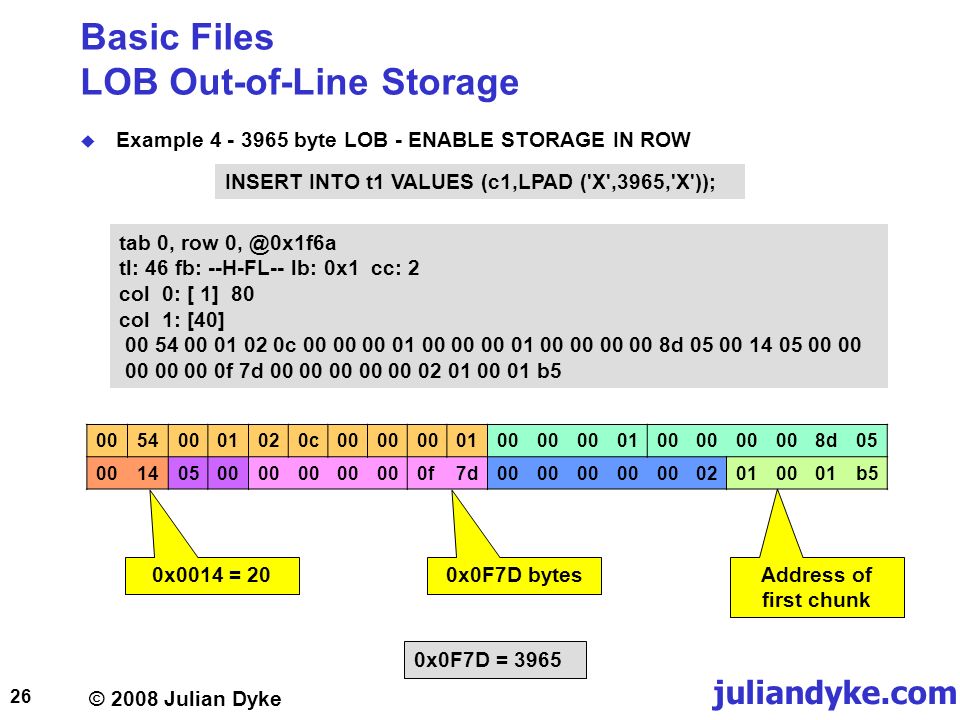 Basic Files
LOB Out-of-Line Storage

Example 4 - 3965 byte LOB - ENABLE STORAGE IN ROW

INSERT INTO t1 VALUES (c1,LPAD ('X',3965,'X'));

tab 0, row 0, @0x1f6a
tl: 46 fb: --H-FL-- lb: 0x1 cc: 2
col 0: [ 1] 80
col 1: [40]
00 54 00 01 02 0c 00 00 00 01 00 00 00 01 00 00 00 00 8d 05 00 14 05 00 00
00 00 00 0f 7d 00 00 00 00 00 02 01 00 01 b5

| 00 | 54 | 00 | 01 | 02 | 0c | 00 | 00 | 00 | 01 | 00 | 00 | 00 | 01 | 00 | 00 | 00 | 00 | 8d | 05 |
|---|---|---|---|---|---|---|---|---|---|---|---|---|---|---|---|---|---|---|---|
| 00 | 14 | 05 | 00 | 00 | 00 | 00 | 00 | 0f | 7d | 00 | 00 | 00 | 00 | 00 | 02 | 01 | 00 | 01 | b5 |

0x0014 = 20

0x0F7D bytes

Address of first chunk

0x0F7D = 3965

26

© 2008 Julian Dyke

juliandyke.com